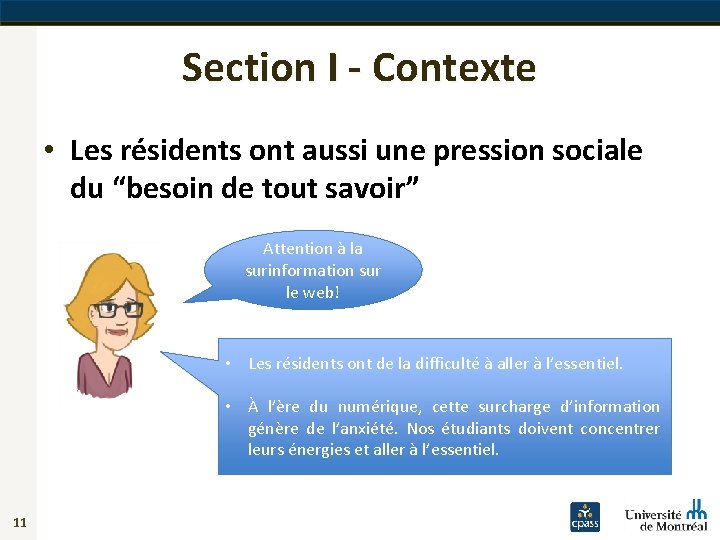 Section I - Contexte

• Les résidents ont aussi une pression sociale du “besoin de tout savoir”

Attention à la surinformation sur le web!

• Les résidents ont de la difficulté à aller à l’essentiel.

• À l’ère du numérique, cette surcharge d’information génère de l’anxiété. Nos étudiants doivent concentrer leurs énergies et aller à l’essentiel.

11

cpass

Université de Montréal